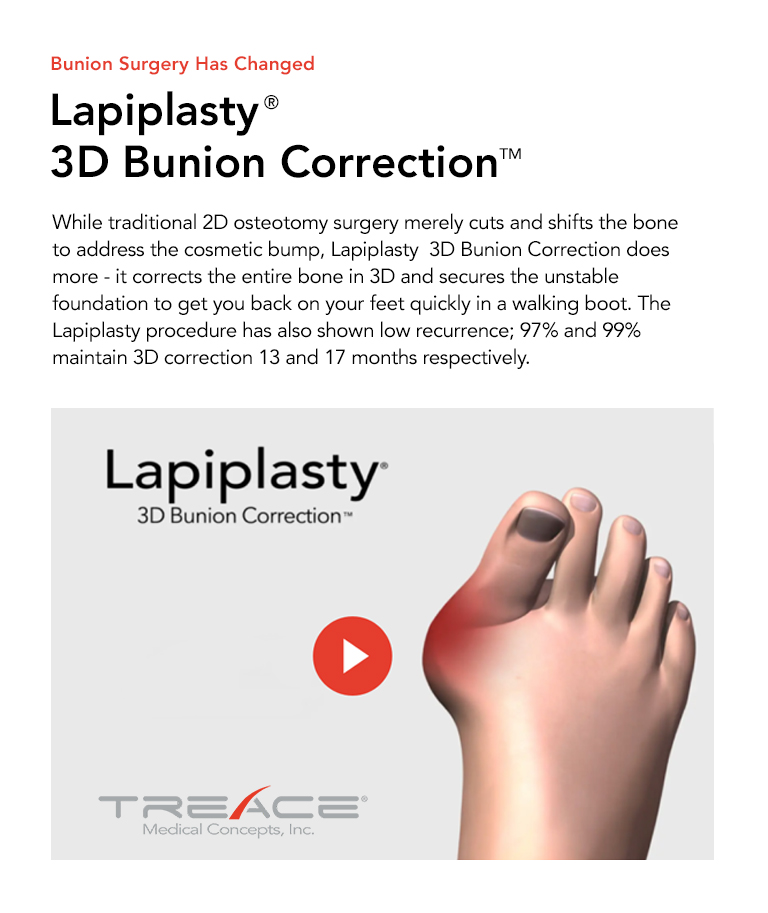 Bunion Surgery Has Changed

Lapiplasty®
3D Bunion Correction™

While traditional 2D osteotomy surgery merely cuts and shifts the bone to address the cosmetic bump, Lapiplasty 3D Bunion Correction does more - it corrects the entire bone in 3D and secures the unstable foundation to get you back on your feet quickly in a walking boot. The Lapiplasty procedure has also shown low recurrence; 97% and 99% maintain 3D correction 13 and 17 months respectively.

Lapiplasty®
3D Bunion Correction™

TREACE®
Medical Concepts, Inc.